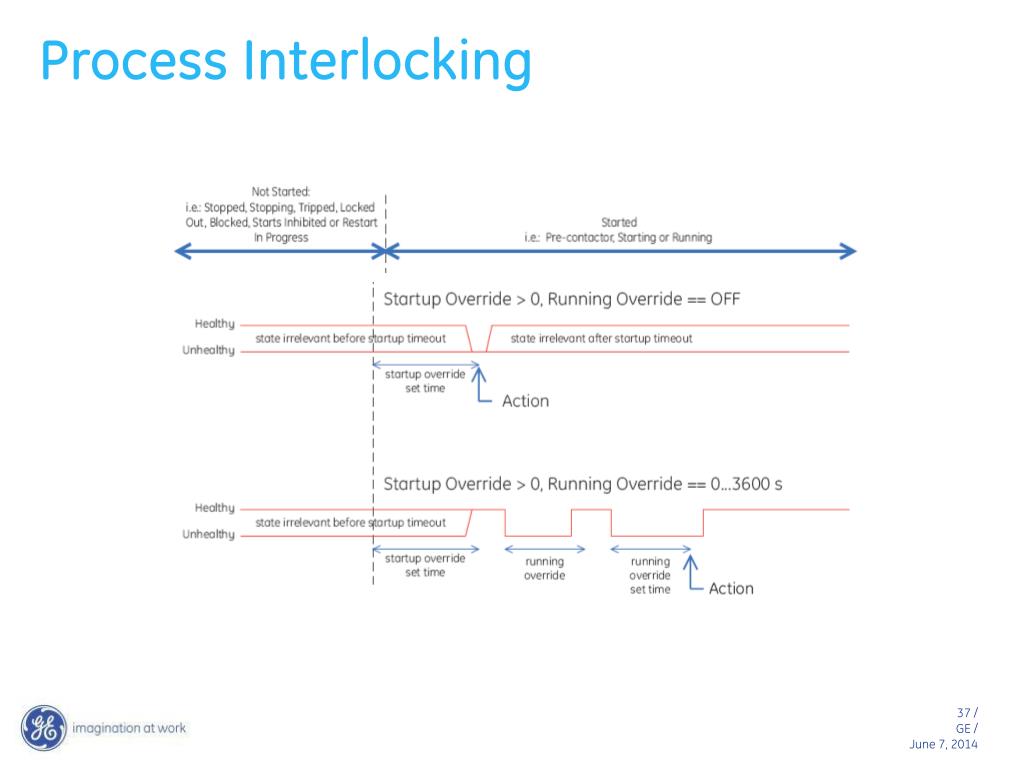 Process Interlocking

Not Started:
i.e.: Stopped, Stopping, Tripped, Locked Out, Blocked, Starts Inhibited or Restart In Progress

Started
i.e.: Pre-contactor, Starting or Running

Startup Override > 0, Running Override == OFF

Healthy
Unhealthy
state irrelevant before startup timeout
state irrelevant after startup timeout
startup override set time
Action

Startup Override > 0, Running Override == 0...3600 s

Healthy
Unhealthy
state irrelevant before startup timeout
startup override set time
running override
running override set time
Action

imagination at work

37 /
GE /
June 7, 2014